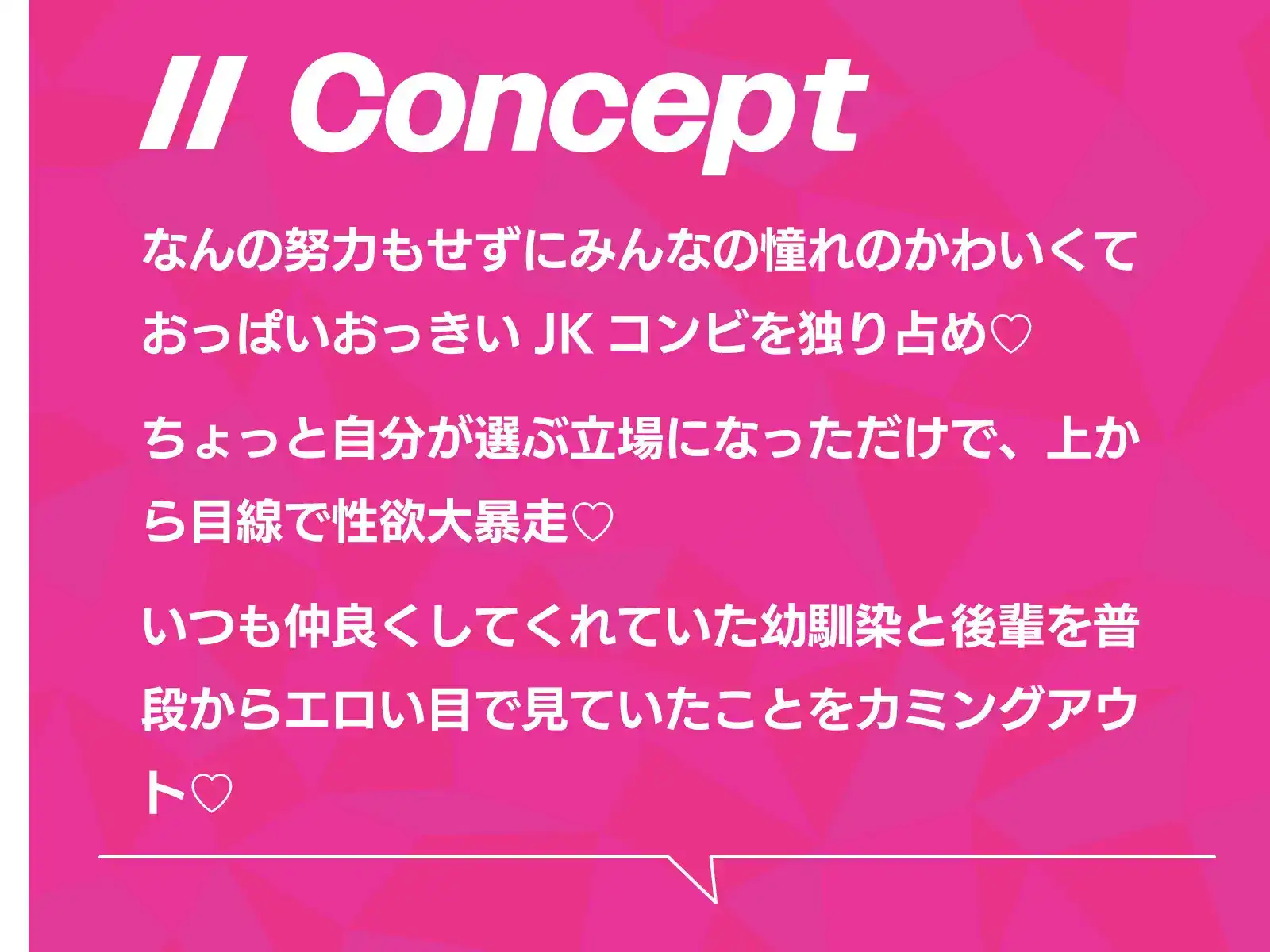 // Concept

なんの努力もせずにみんなの憧れのかわいくておっぱいおっきい JK コンビを独り占め♡

ちょっと自分が選ぶ立場になっただけで、上から目線で性欲大暴走♡

いつも仲良くしてくれていた幼馴染と後輩を普段からエロい目で見ていたことをカミングアウト♡